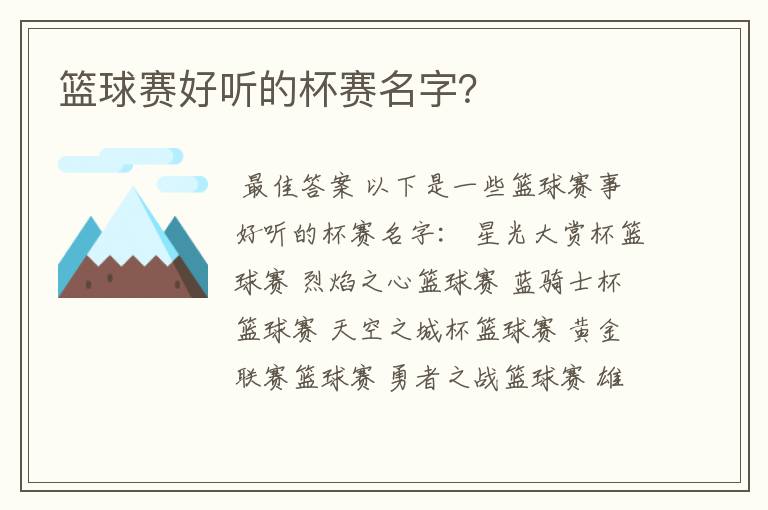 篮球赛好听的杯赛名字?

最佳答案 以下是一些篮球赛事好听的杯赛名字： 星光大赏杯篮球赛 烈焰之心篮球赛 蓝骑士杯篮球赛 天空之城杯篮球赛 黄金联赛篮球赛 勇者之战篮球赛 雄